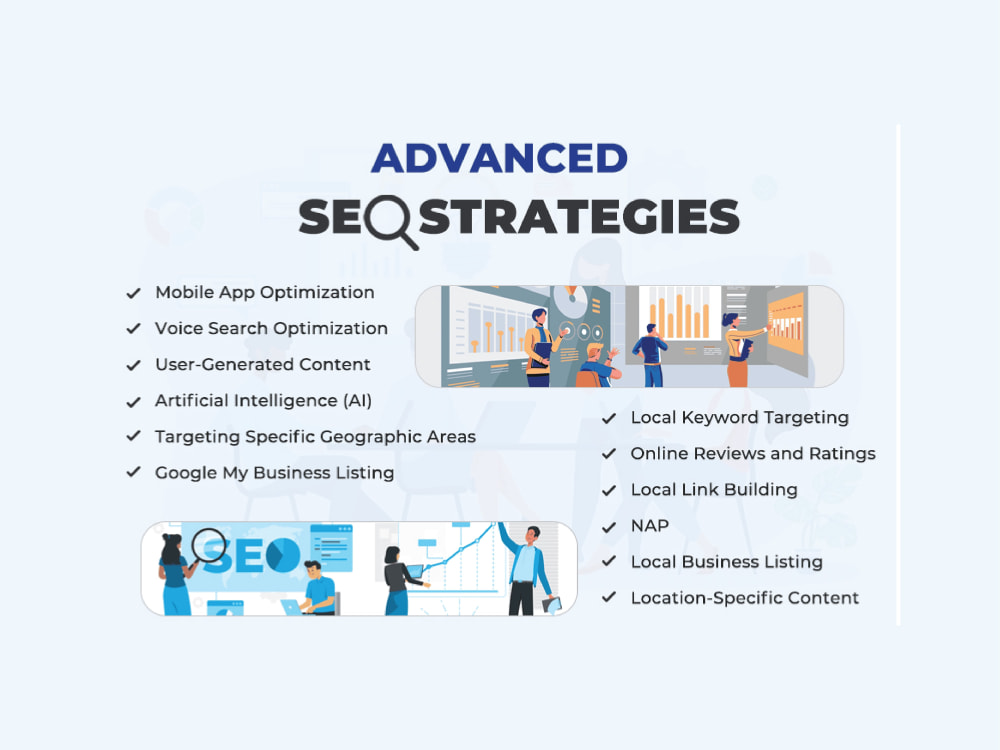 ADVANCED
SEO STRATEGIES

✓ Mobile App Optimization
✓ Voice Search Optimization
✓ User-Generated Content
✓ Artificial Intelligence (AI)
✓ Targeting Specific Geographic Areas
✓ Google My Business Listing

SEO

✓ Local Keyword Targeting
✓ Online Reviews and Ratings
✓ Local Link Building
✓ NAP
✓ Local Business Listing
✓ Location-Specific Content